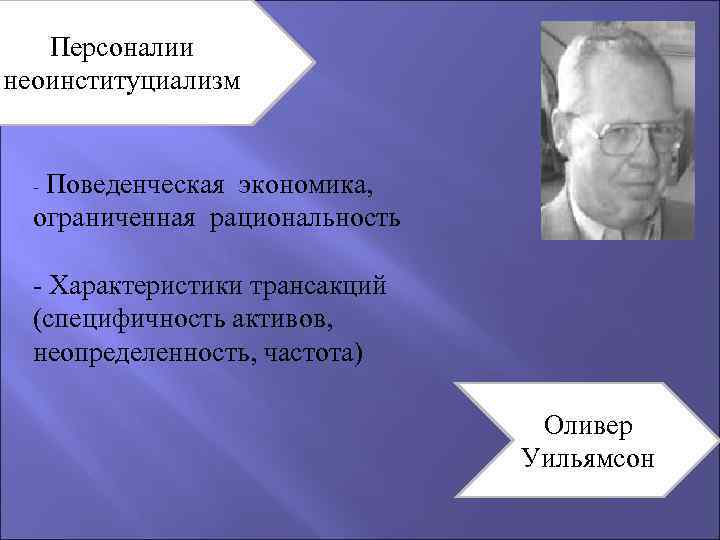 Персоналии неоинституциализм

- Поведенческая экономика, ограниченная рациональность

- Характеристики трансакций (специфичность активов, неопределенность, частота)

Оливер Уильямсон